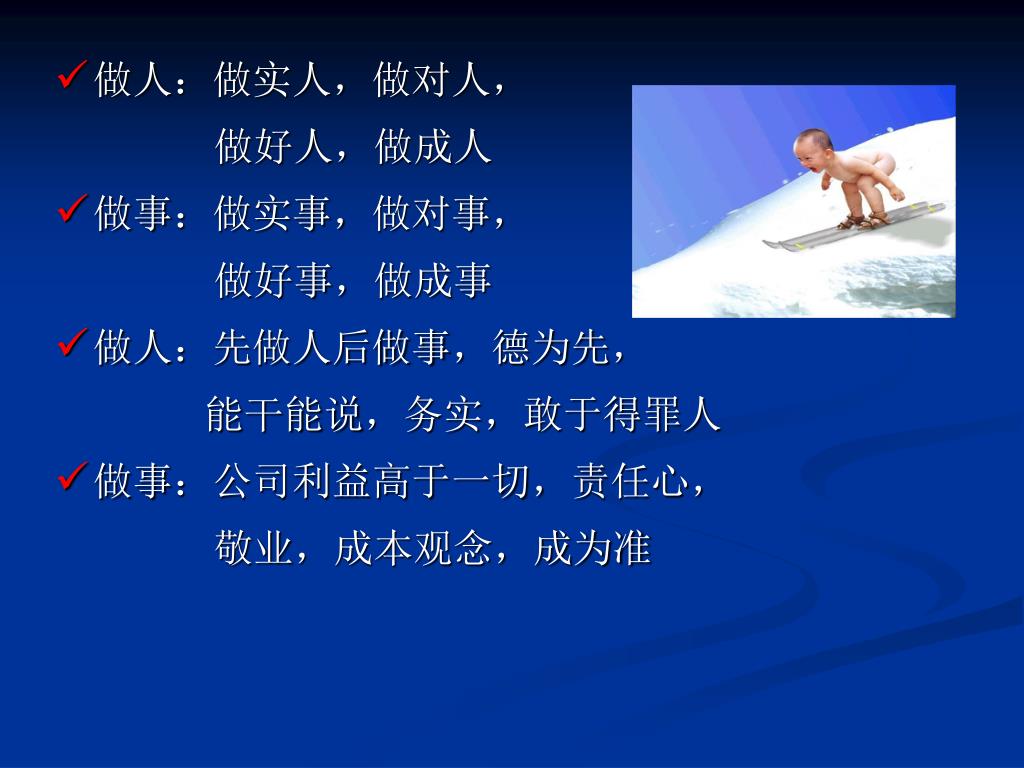 ✓做人：做实人，做对人，
做好人，做成人

✓做事：做实事，做对事，
做好事，做成事

✓做人：先做人后做事，德为先，
能干能说，务实，敢于得罪人

✓做事：公司利益高于一切，责任心，
敬业，成本观念，成为准